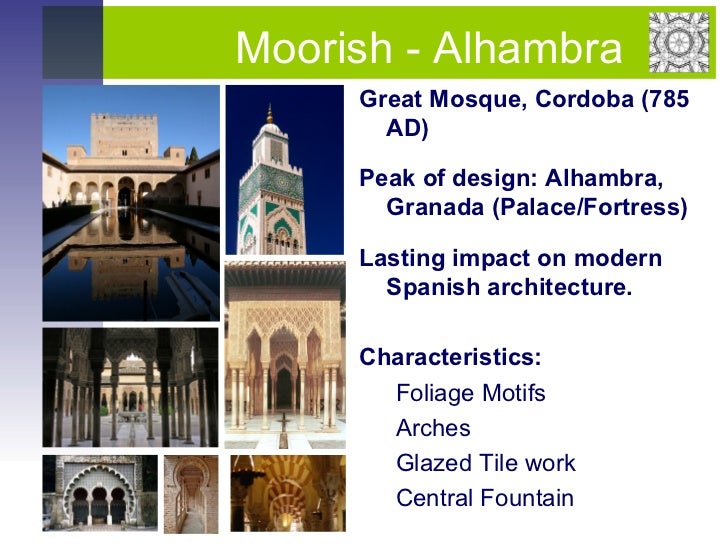 Moorish - Alhambra

Great Mosque, Cordoba (785 AD)

Peak of design: Alhambra, Granada (Palace/Fortress)

Lasting impact on modern Spanish architecture.

Characteristics:

Foliage Motifs

Arches

Glazed Tile work

Central Fountain